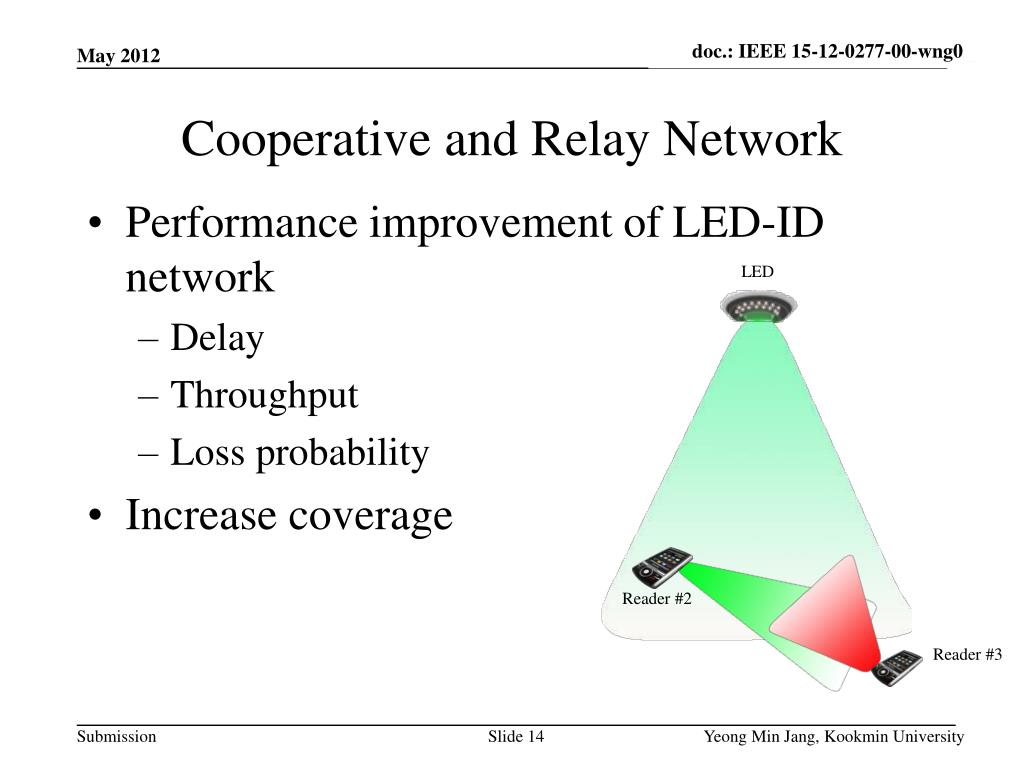 May 2012

doc.: IEEE 15-12-0277-00-wng0

Cooperative and Relay Network

• Performance improvement of LED-ID network
– Delay
– Throughput
– Loss probability
• Increase coverage

LED

Reader #2

Reader #3

Submission

Slide 14

Yeong Min Jang, Kookmin University